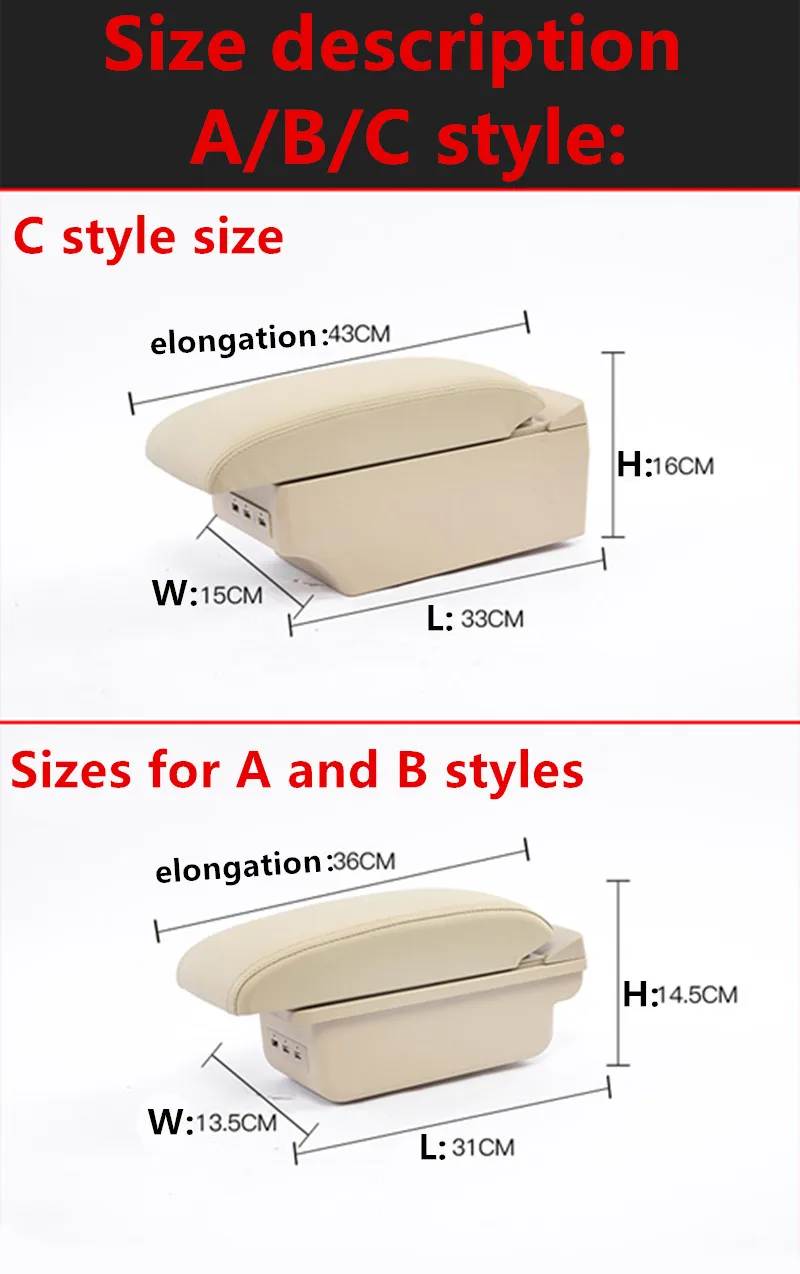 Size description A/B/C style:

C style size

elongation:43CM

H:16CM

W:15CM

L: 33CM

Sizes for A and B styles

elongation:36CM

H:14.5CM

W:13.5CM

L: 31CM